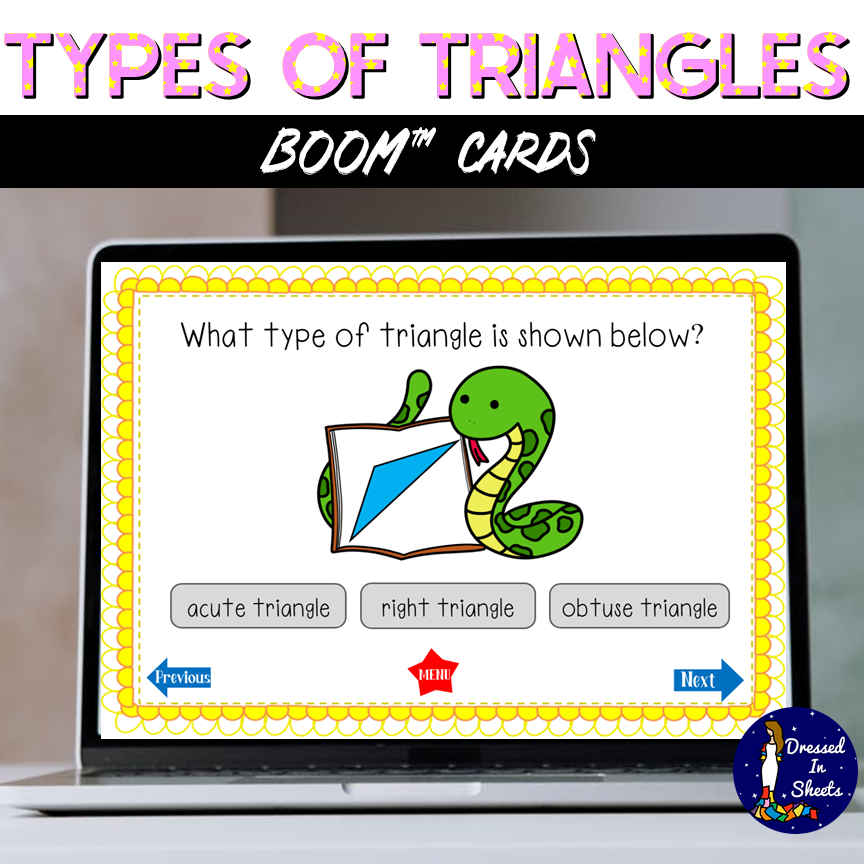 TYPES OF TRIANGLES

BOOM™ CARDS

What type of triangle is shown below?

acute triangle

right triangle

obtuse triangle

Previous

MENU

Next

Dressed In Sheets